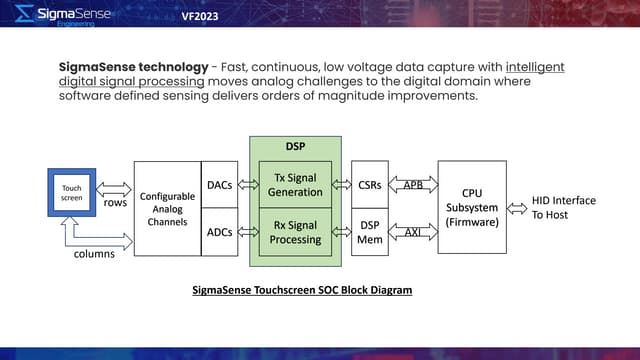 SigmaSense Engineering

VF2023

SigmaSense technology - Fast, continuous, low voltage data capture with intelligent digital signal processing moves analog challenges to the digital domain where software defined sensing delivers orders of magnitude improvements.

Touch screen

rows

columns

Configurable Analog Channels

DACs

ADCs

DSP

Tx Signal Generation

Rx Signal Processing

CSRs

DSP Mem

APB

AXI

CPU Subsystem (Firmware)

HID Interface To Host

SigmaSense Touchscreen SOC Block Diagram